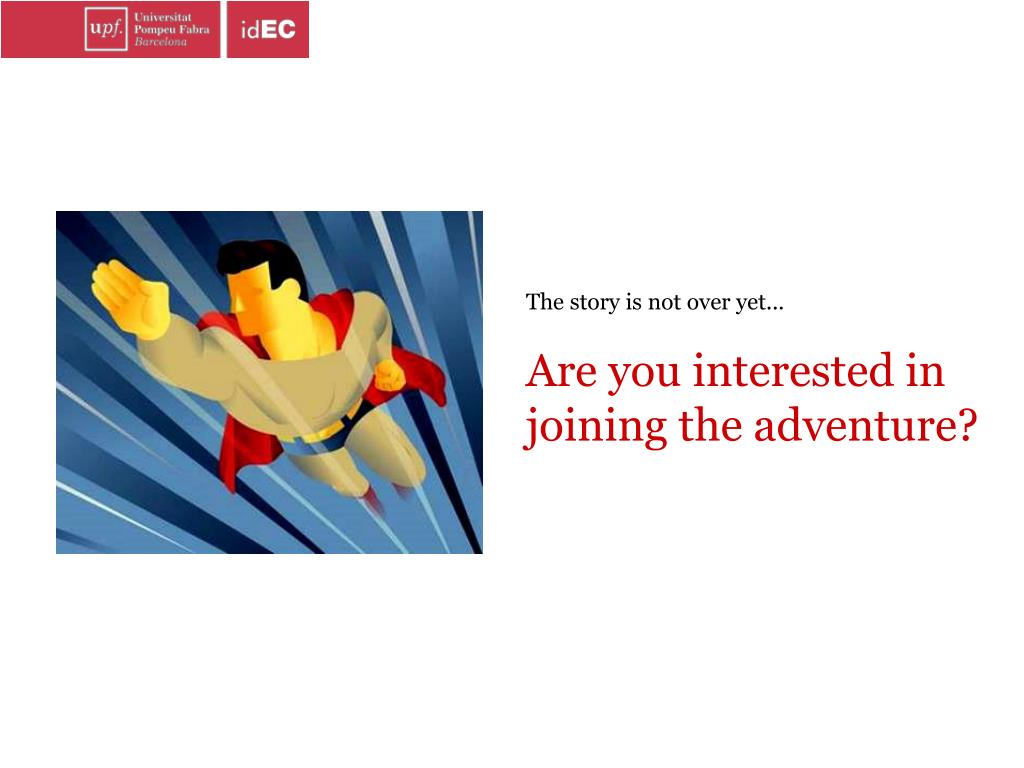 upf. Universitat Pompeu Fabra Barcelona

idEC

The story is not over yet…

Are you interested in joining the adventure?